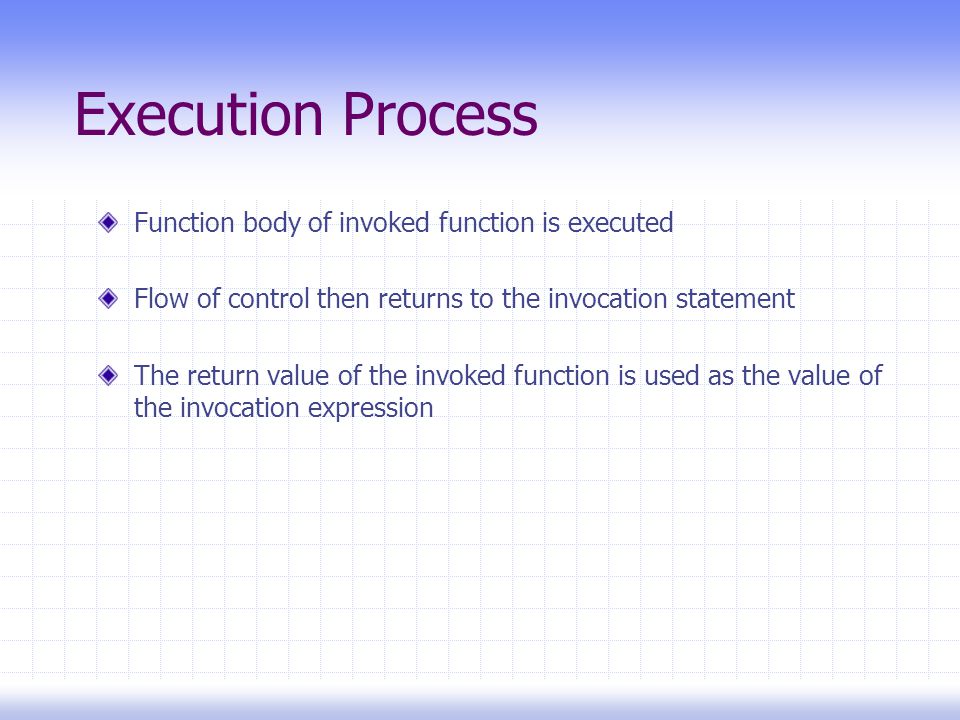 Execution Process

Function body of invoked function is executed

Flow of control then returns to the invocation statement

The return value of the invoked function is used as the value of the invocation expression